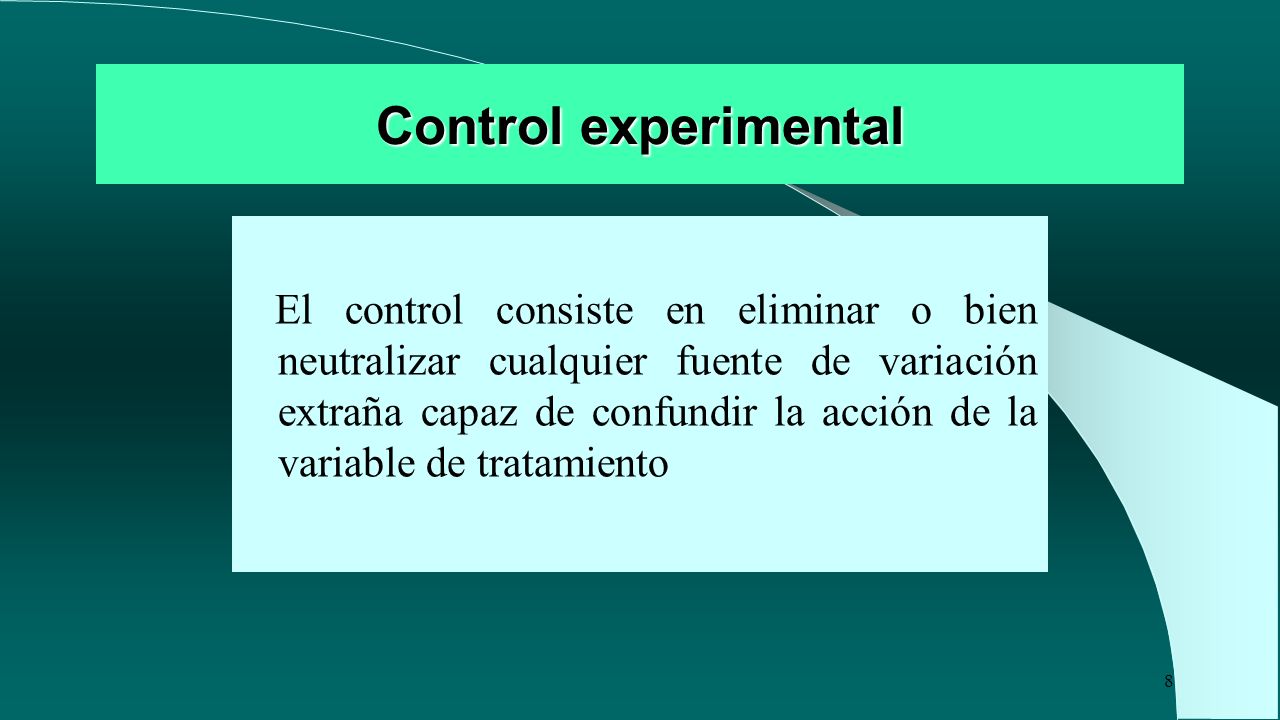 Control experimental

El control consiste en eliminar o bien neutralizar cualquier fuente de variación extraña capaz de confundir la acción de la variable de tratamiento

8